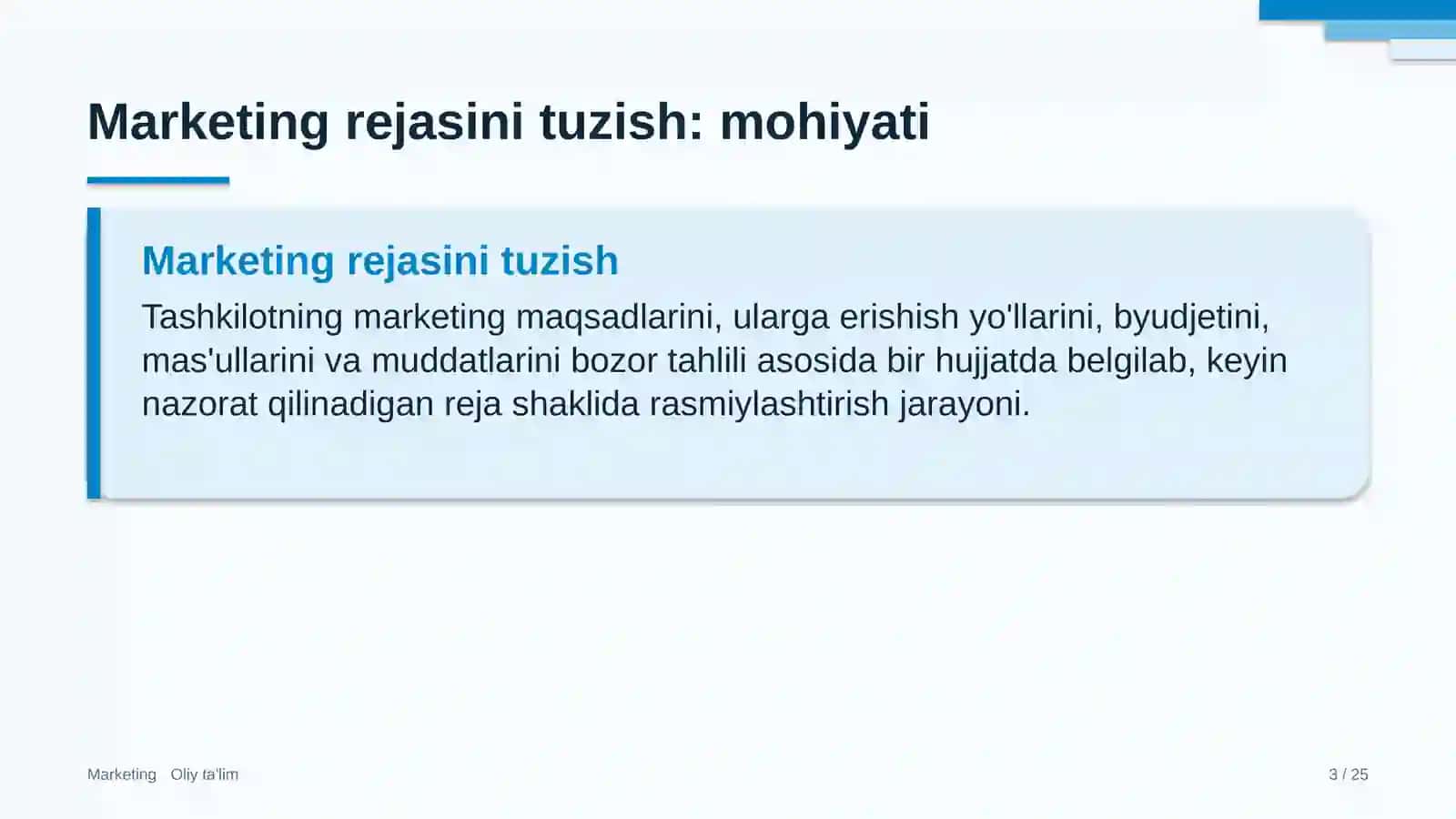 Marketing rejasini tuzish: mohiyati

Marketing rejasini tuzish

Tashkilotning marketing maqsadlarini, ularga erishish yo'llarini, byudjetini, mas'ullarini va muddatlarini bozor tahlili asosida bir hujjatda belgilab, keyin nazorat qilinadigan reja shaklida rasmiylashtirish jarayoni.

Marketing Oliy ta'lim

3 / 25